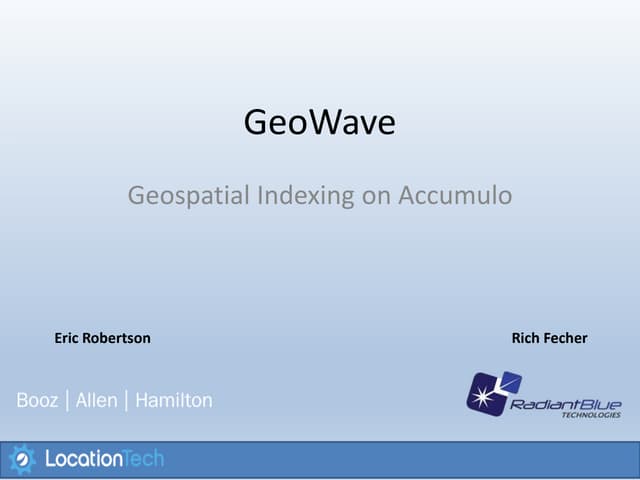 GeoWave

Geospatial Indexing on Accumulo

Eric Robertson

Rich Fecher

Booz | Allen | Hamilton

RadiantBlue TECHNOLOGIES

LocationTech